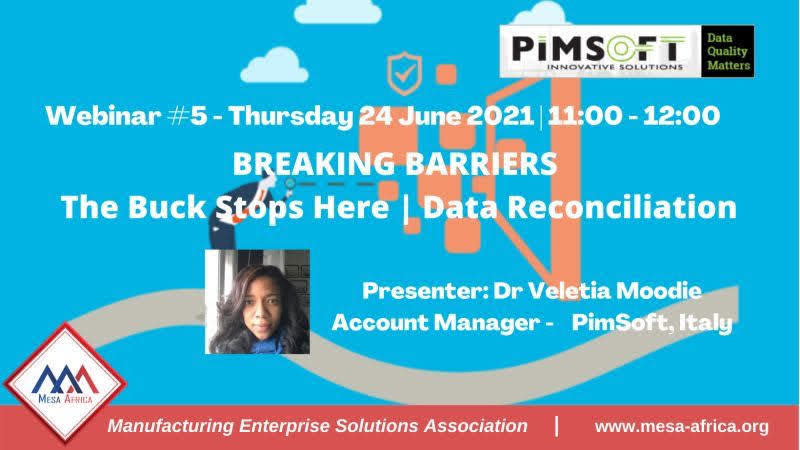 PIMSOFT
INNOVATIVE SOLUTIONS

Data Quality Matters

Webinar #5 - Thursday 24 June 2021 | 11:00 - 12:00

BREAKING BARRIERS

The Buck Stops Here | Data Reconciliation

Presenter: Dr Veletia Moodie
Account Manager - PimSoft, Italy

MESA AFRICA

Manufacturing Enterprise Solutions Association | www.mesa-africa.org